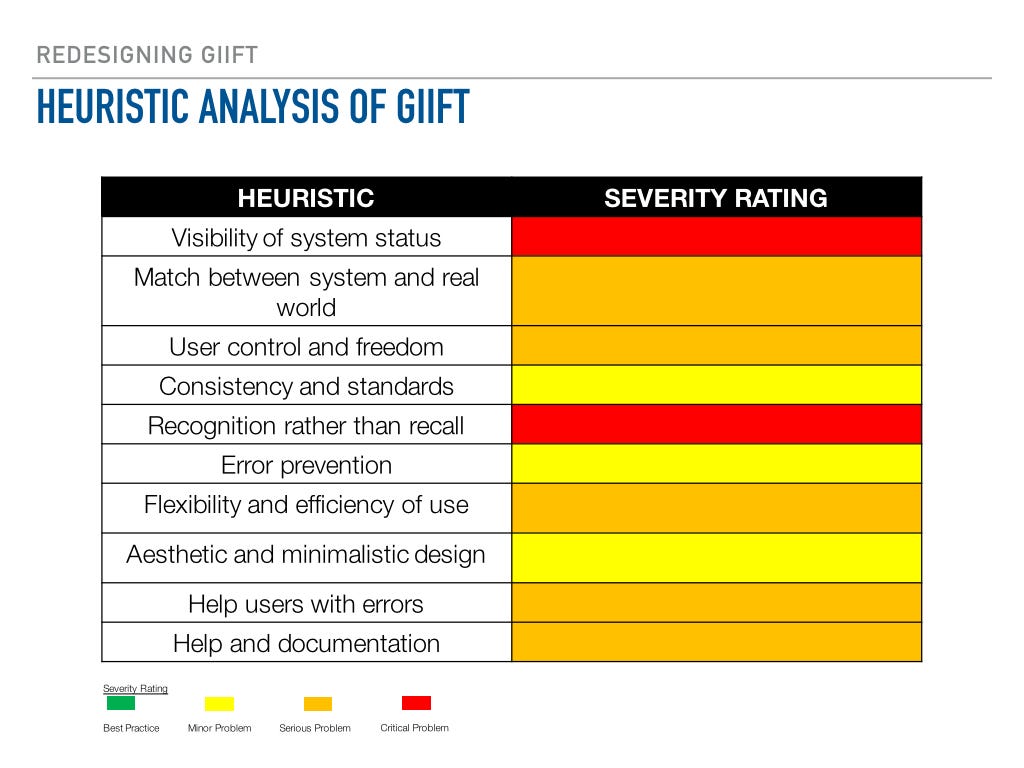 REDESIGNING GIIFT

HEURISTIC ANALYSIS OF GIIFT

| HEURISTIC | SEVERITY RATING |
|---|---|
| Visibility of system status | |
| Match between system and real world | |
| User control and freedom | |
| Consistency and standards | |
| Recognition rather than recall | |
| Error prevention | |
| Flexibility and efficiency of use | |
| Aesthetic and minimalistic design | |
| Help users with errors | |
| Help and documentation | |

Severity Rating

Best Practice Minor Problem Serious Problem Critical Problem